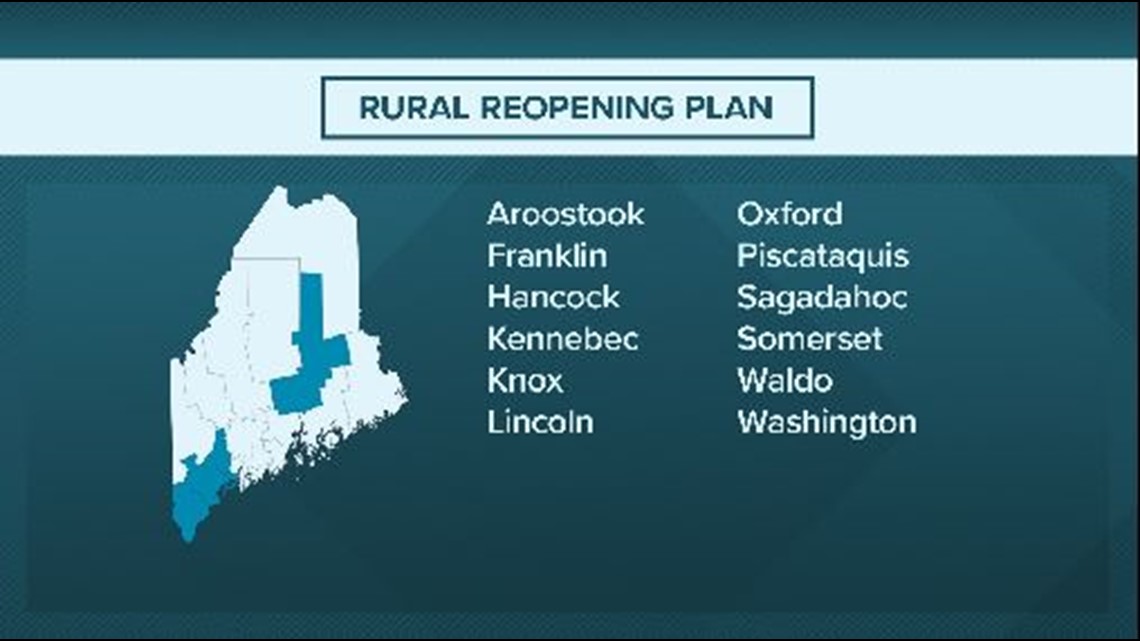 RURAL REOPENING PLAN

Aroostook
Franklin
Hancock
Kennebec
Knox
Lincoln

Oxford
Piscataquis
Sagadahoc
Somerset
Waldo
Washington